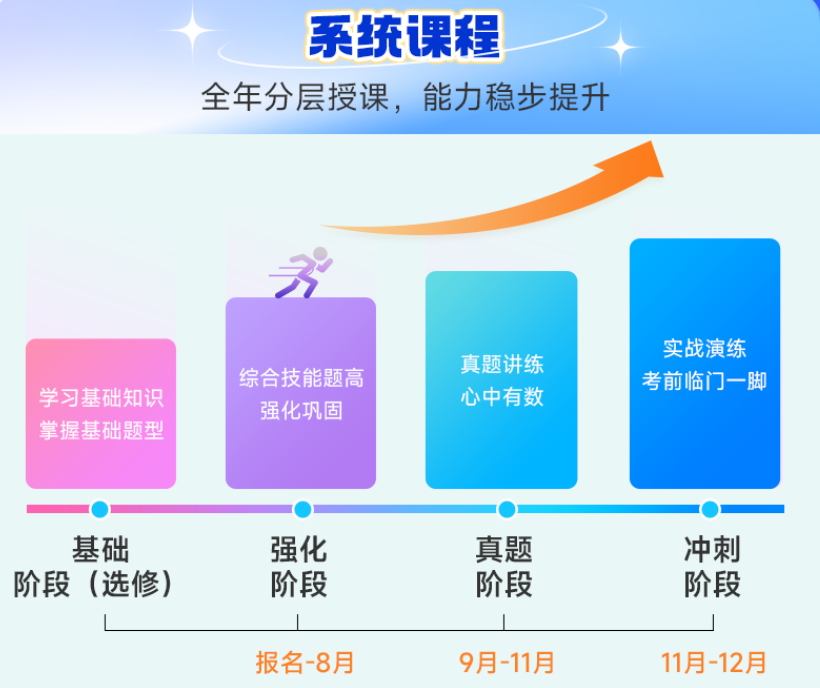 系统课程

全年分层授课，能力稳步提升

学习基础知识
掌握基础题型

综合技能题高
强化巩固

真题讲练
心中有数

实战演练
考前临门一脚

基础
阶段（选修）

强化
阶段

真题
阶段

冲刺
阶段

报名-8月

9月-11月

11月-12月